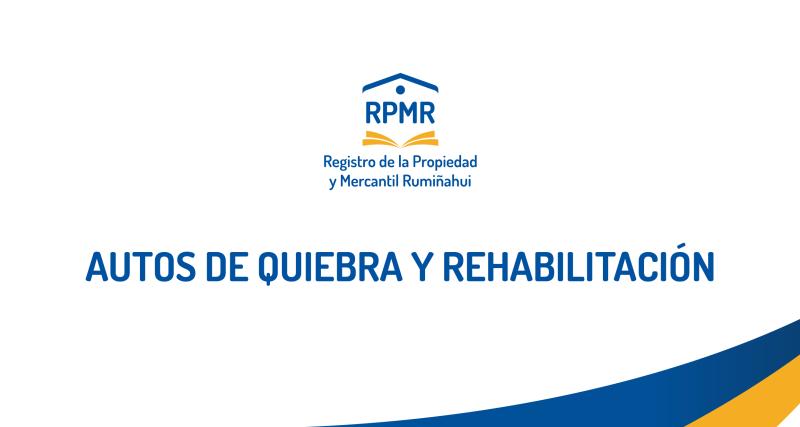 RPMR
Registro de la Propiedad y Mercantil Rumiñahui

AUTOS DE QUIEBRA Y REHABILITACIÓN